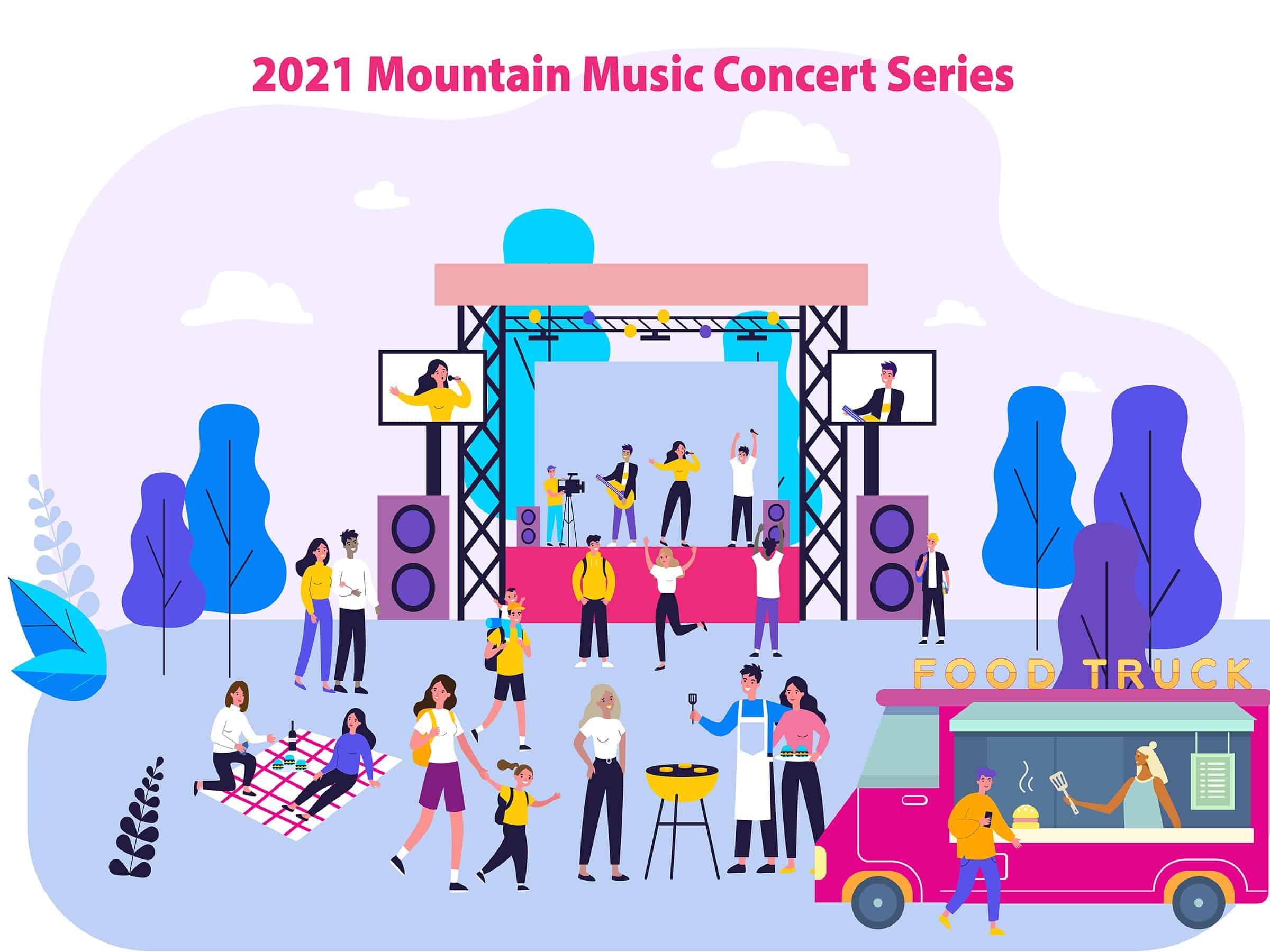 2021 Mountain Music Concert Series

FOOD TRUCK